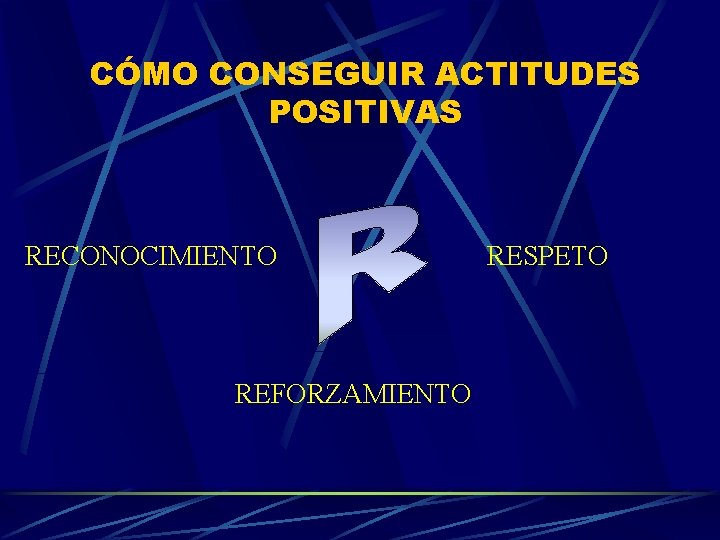 CÓMO CONSEGUIR ACTITUDES POSITIVAS

RECONOCIMIENTO

R

RESPETO

REFORZAMIENTO